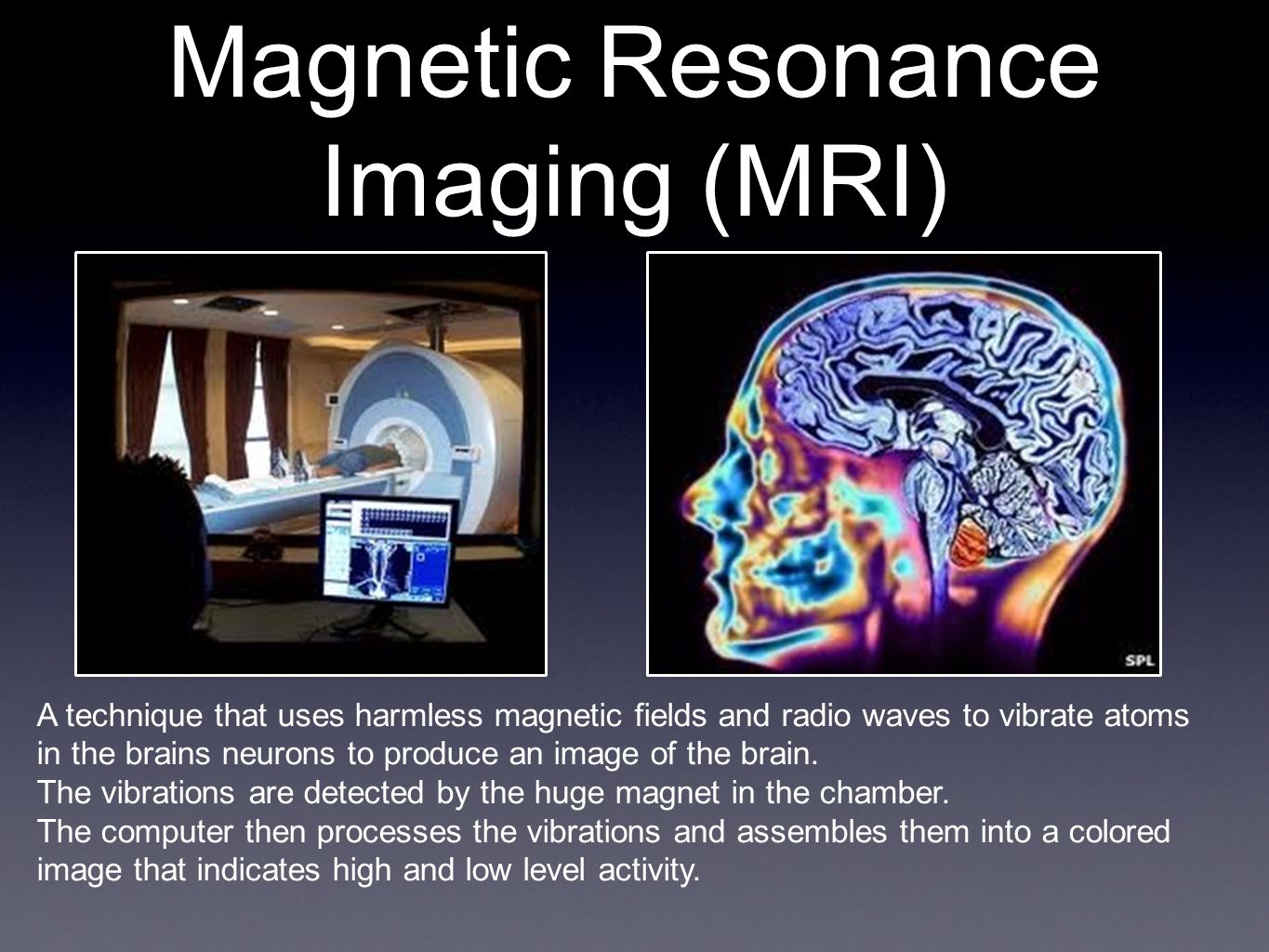 Magnetic Resonance Imaging (MRI)

SPL

A technique that uses harmless magnetic fields and radio waves to vibrate atoms in the brains neurons to produce an image of the brain.
The vibrations are detected by the huge magnet in the chamber.
The computer then processes the vibrations and assembles them into a colored image that indicates high and low level activity.